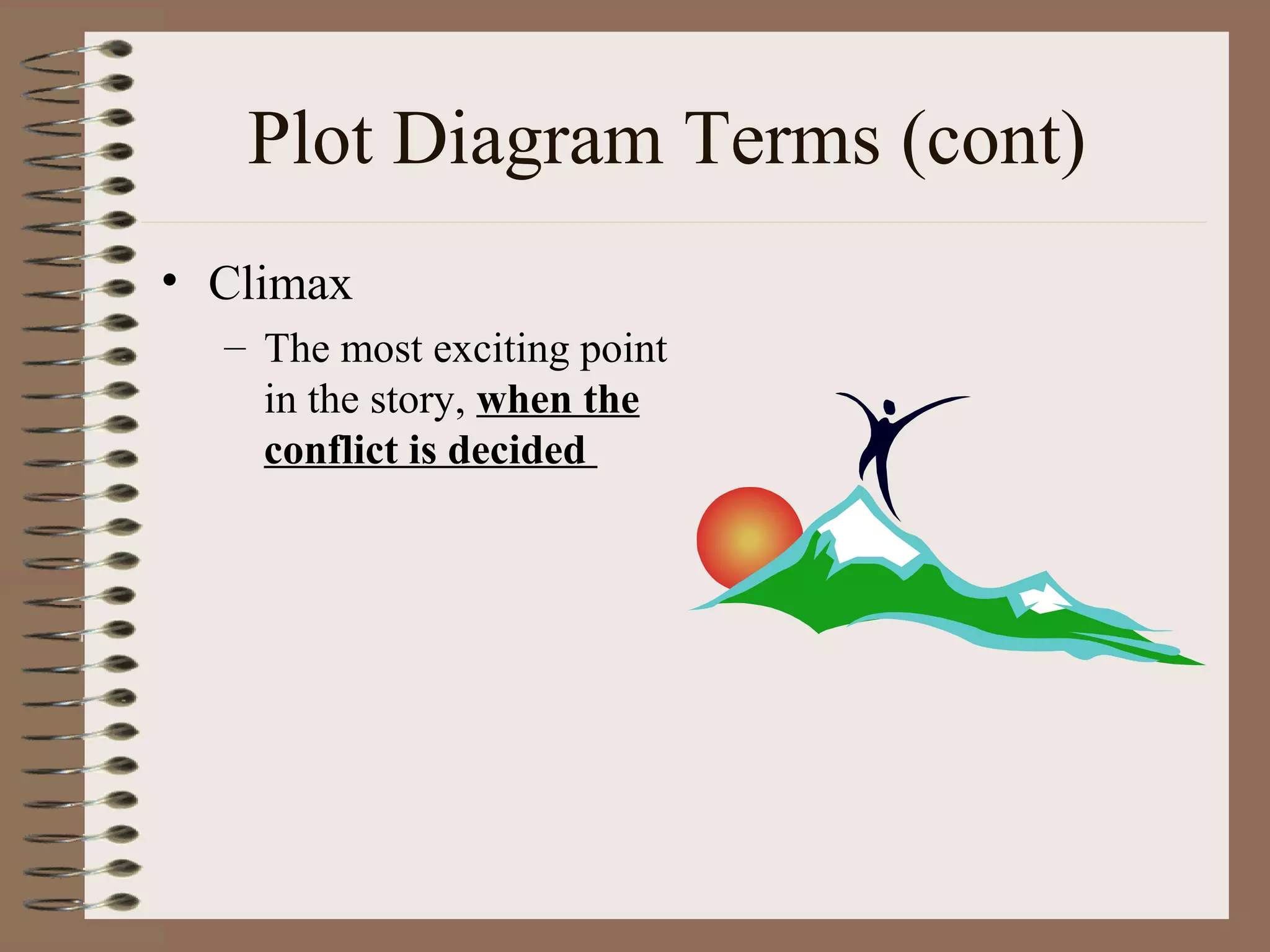 Plot Diagram Terms (cont)

• Climax

– The most exciting point in the story, when the conflict is decided